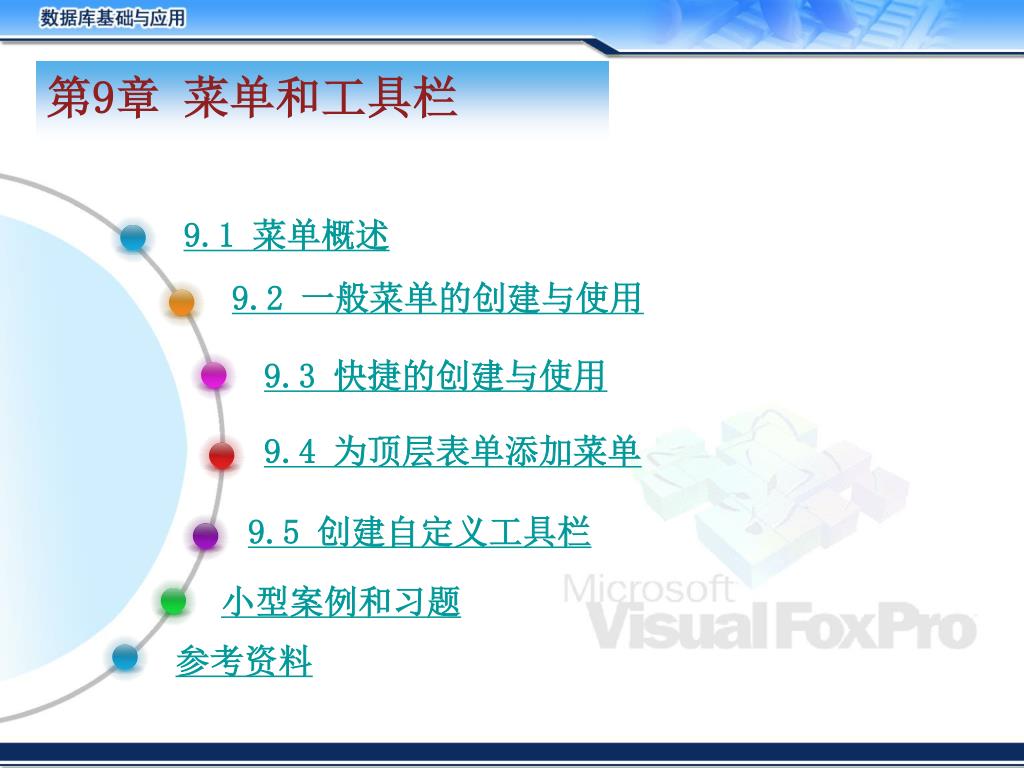 数据库基础与应用

第9章 菜单和工具栏

9.1 菜单概述

9.2 一般菜单的创建与使用

9.3 快捷的创建与使用

9.4 为顶层表单添加菜单

9.5 创建自定义工具栏

小型案例和习题

参考资料

Microsoft Visual FoxPro